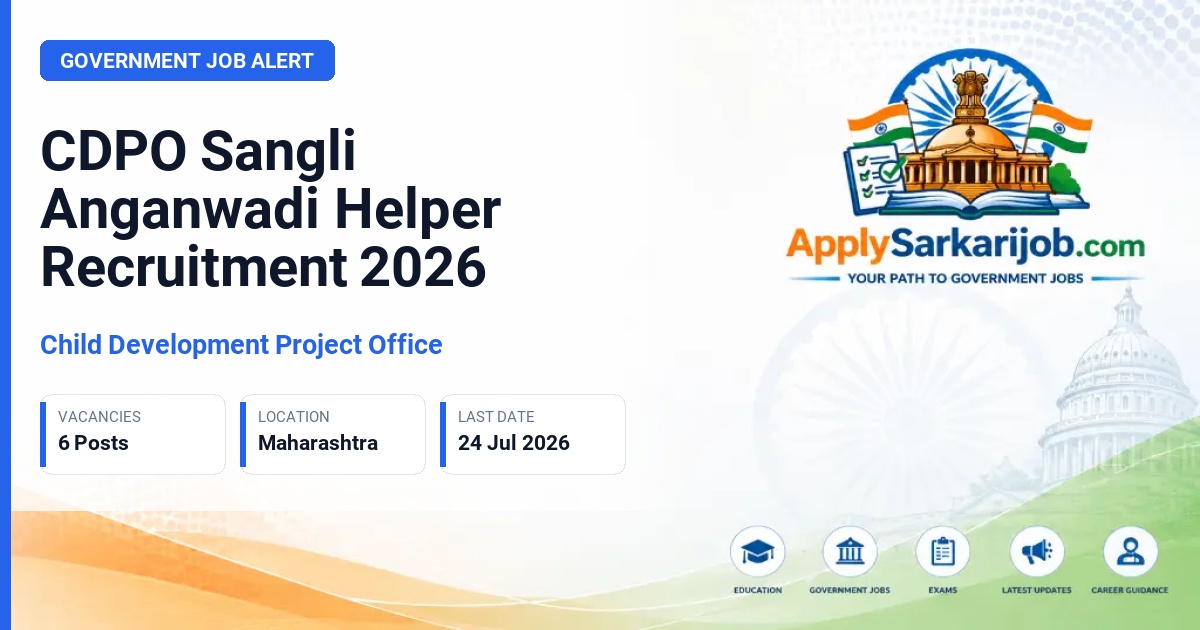 GOVERNMENT JOB ALERT

CDPO Sangli Anganwadi Helper Recruitment 2026

Child Development Project Office

VACANCIES
6 Posts

LOCATION
Maharashtra

LAST DATE
24 Jul 2026

ApplySarkarijob.com
YOUR PATH TO GOVERNMENT JOBS

EDUCATION
GOVERNMENT JOBS
EXAMS
LATEST UPDATES
CAREER GUIDANCE